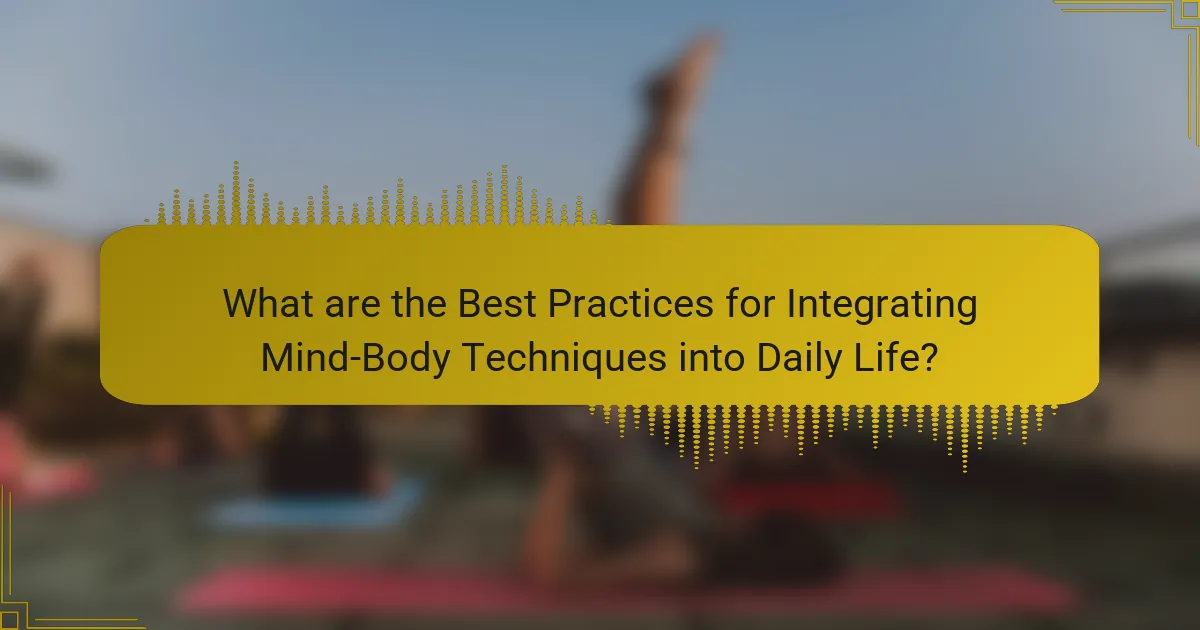 What are the Best Practices for Integrating Mind-Body Techniques into Daily Life?